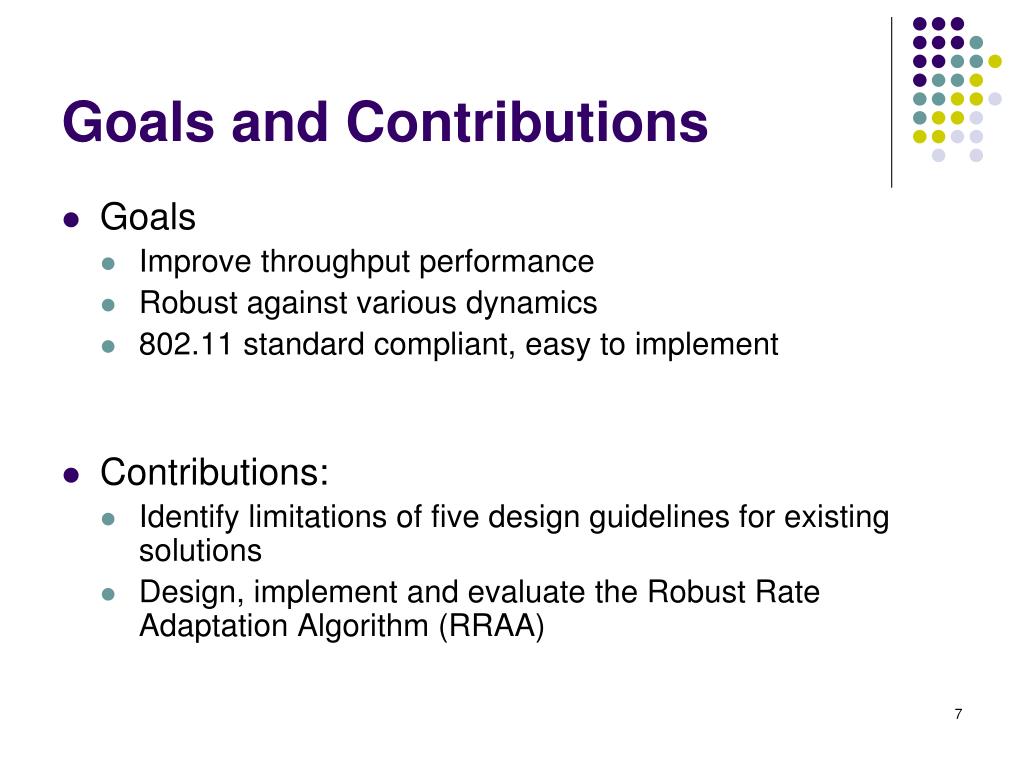 Goals and Contributions

- Goals
  - Improve throughput performance
  - Robust against various dynamics
  - 802.11 standard compliant, easy to implement

- Contributions:
  - Identify limitations of five design guidelines for existing solutions
  - Design, implement and evaluate the Robust Rate Adaptation Algorithm (RRAA)

7